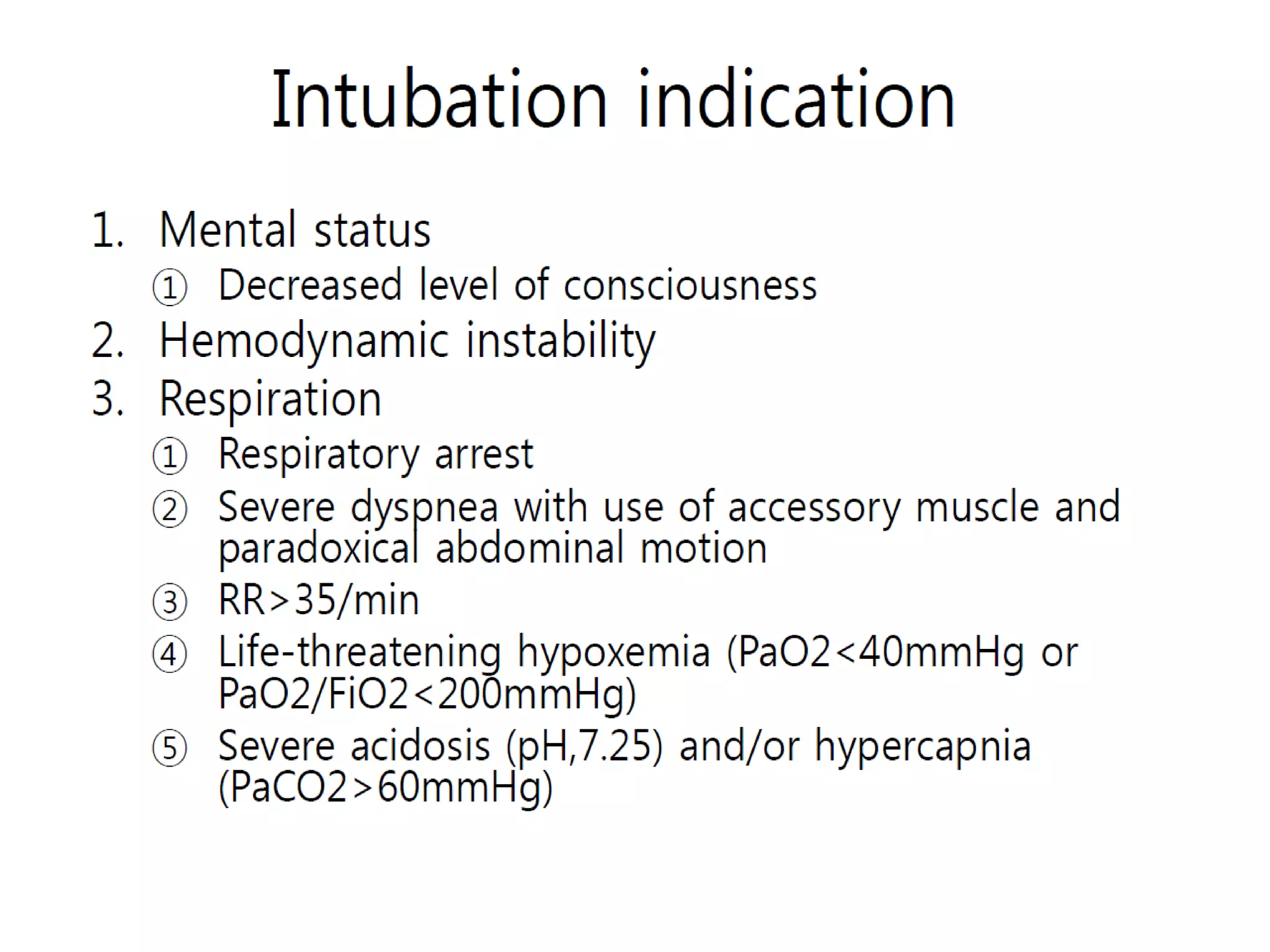 Intubation indication

1. Mental status
① Decreased level of consciousness
2. Hemodynamic instability
3. Respiration
① Respiratory arrest
② Severe dyspnea with use of accessory muscle and paradoxical abdominal motion
③ RR>35/min
④ Life-threatening hypoxemia (PaO2<40mmHg or PaO2/FiO2<200mmHg)
⑤ Severe acidosis (pH,7.25) and/or hypercapnia (PaCO2>60mmHg)